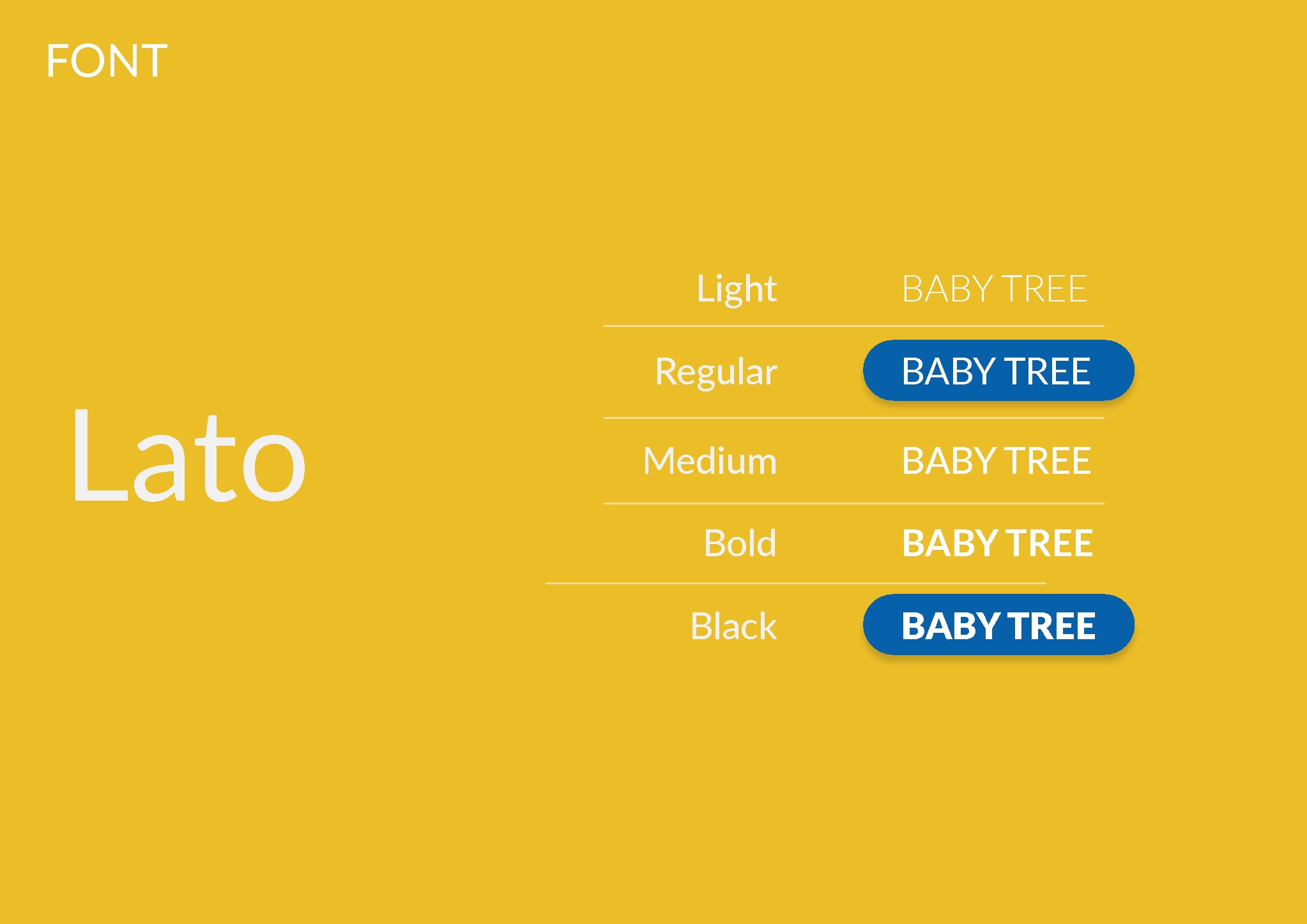 FONT

Lato

Light BABY TREE

Regular BABY TREE

Medium BABY TREE

Bold BABY TREE

Black BABY TREE